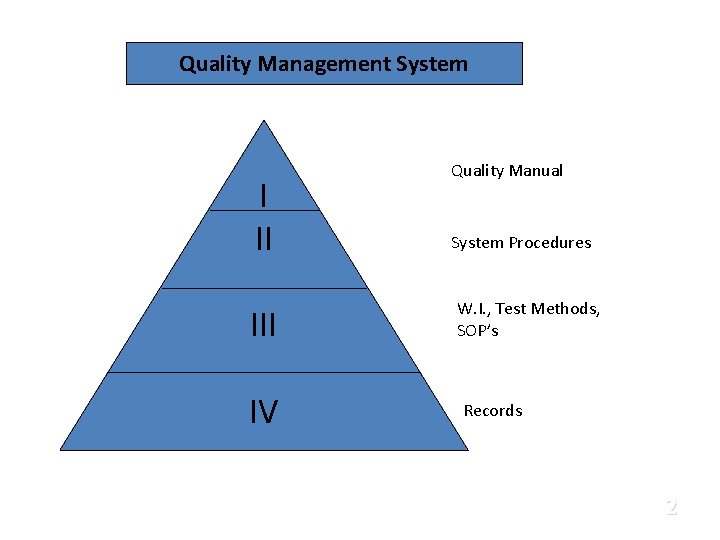 Quality Management System

I

Quality Manual

II

System Procedures

III

W.I., Test Methods, SOP's

IV

Records

2